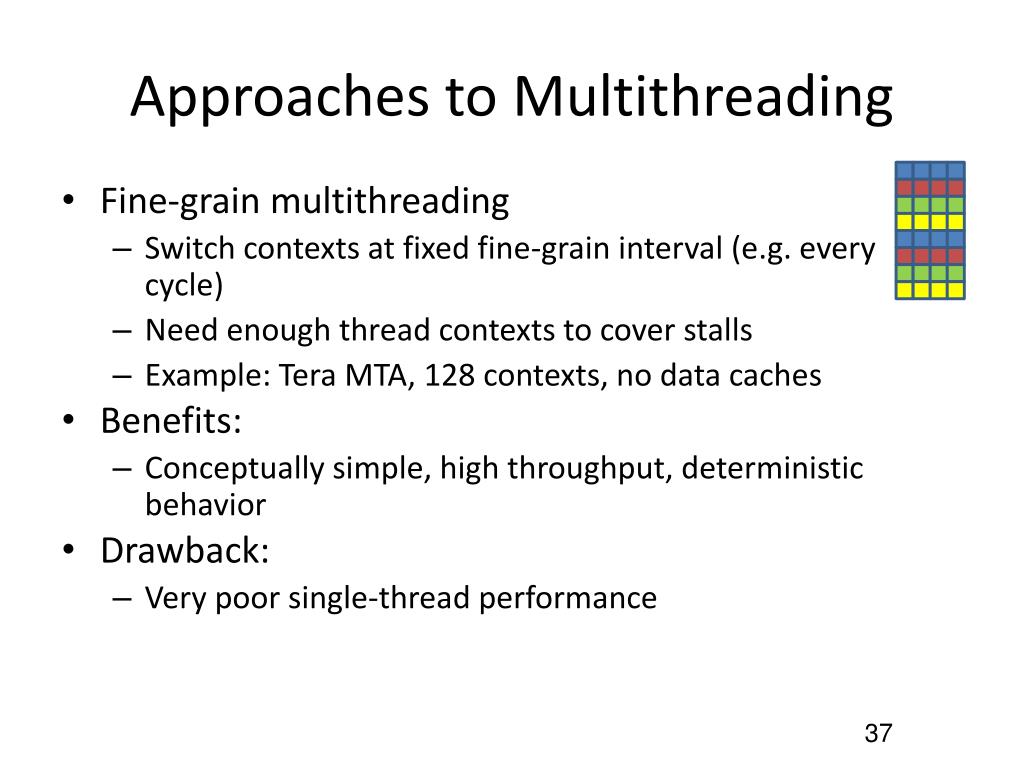 Approaches to Multithreading

• Fine-grain multithreading
  – Switch contexts at fixed fine-grain interval (e.g. every cycle)
  – Need enough thread contexts to cover stalls
  – Example: Tera MTA, 128 contexts, no data caches
• Benefits:
  – Conceptually simple, high throughput, deterministic behavior
• Drawback:
  – Very poor single-thread performance

37